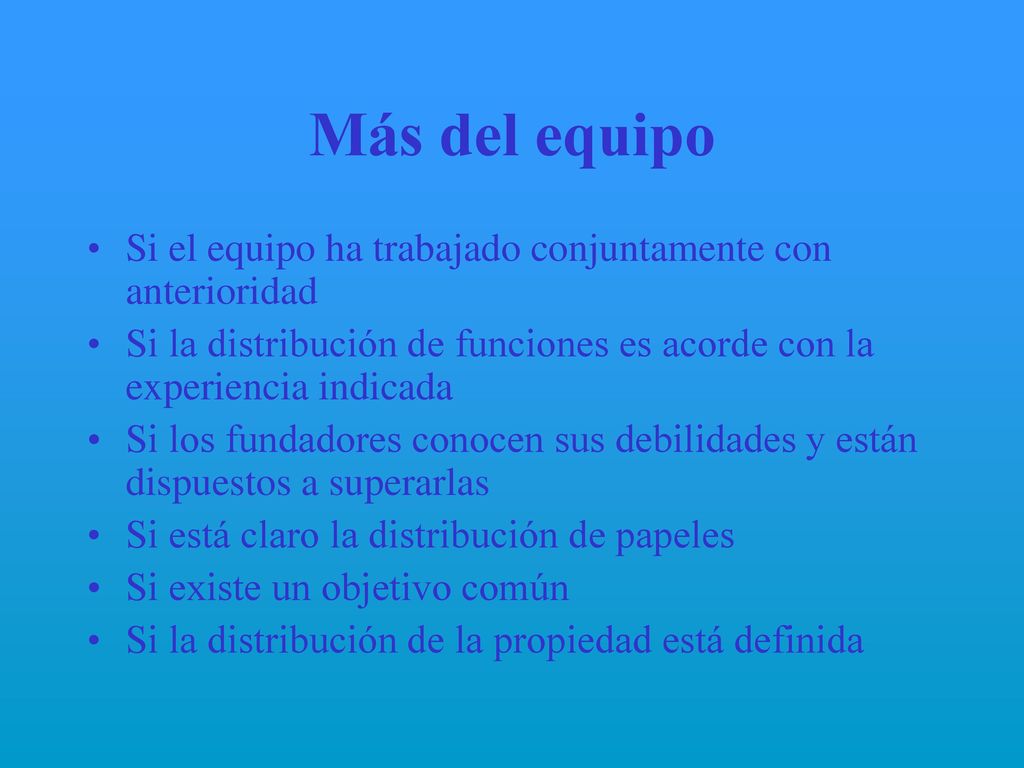 Más del equipo

• Si el equipo ha trabajado conjuntamente con anterioridad
• Si la distribución de funciones es acorde con la experiencia indicada
• Si los fundadores conocen sus debilidades y están dispuestos a superarlas
• Si está claro la distribución de papeles
• Si existe un objetivo común
• Si la distribución de la propiedad está definida